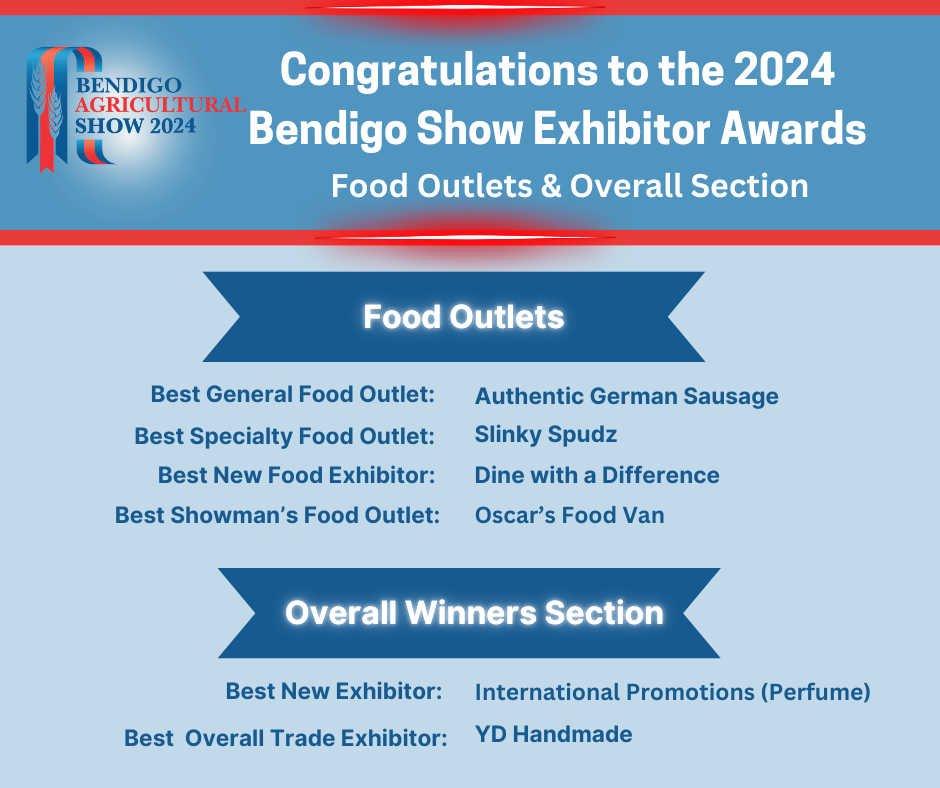 BENDIGO AGRICULTURAL SHOW 2024

Congratulations to the 2024 Bendigo Show Exhibitor Awards

Food Outlets & Overall Section

Food Outlets

Best General Food Outlet: Authentic German Sausage

Best Specialty Food Outlet: Slinky Spudz

Best New Food Exhibitor: Dine with a Difference

Best Showman's Food Outlet: Oscar's Food Van

Overall Winners Section

Best New Exhibitor: International Promotions (Perfume)

Best Overall Trade Exhibitor: YD Handmade